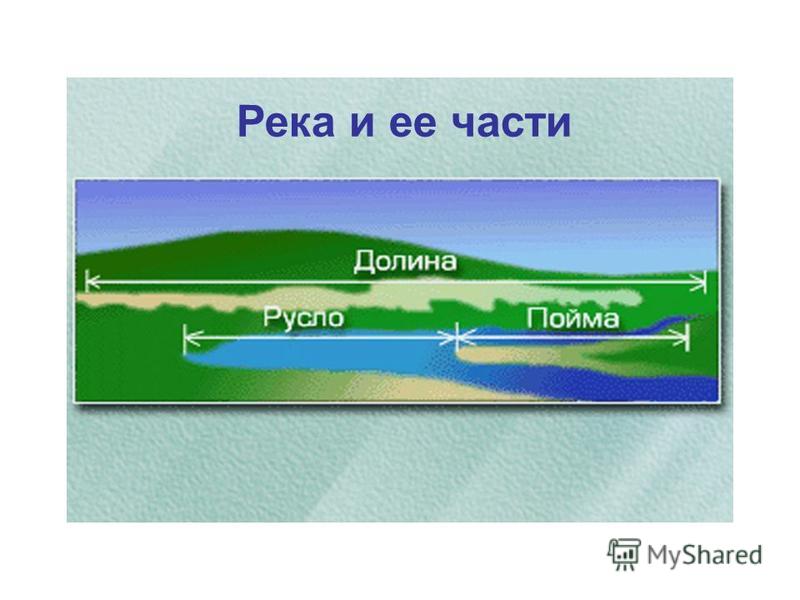 Река и ее части

Долина

Русло

Пойма

MyShared